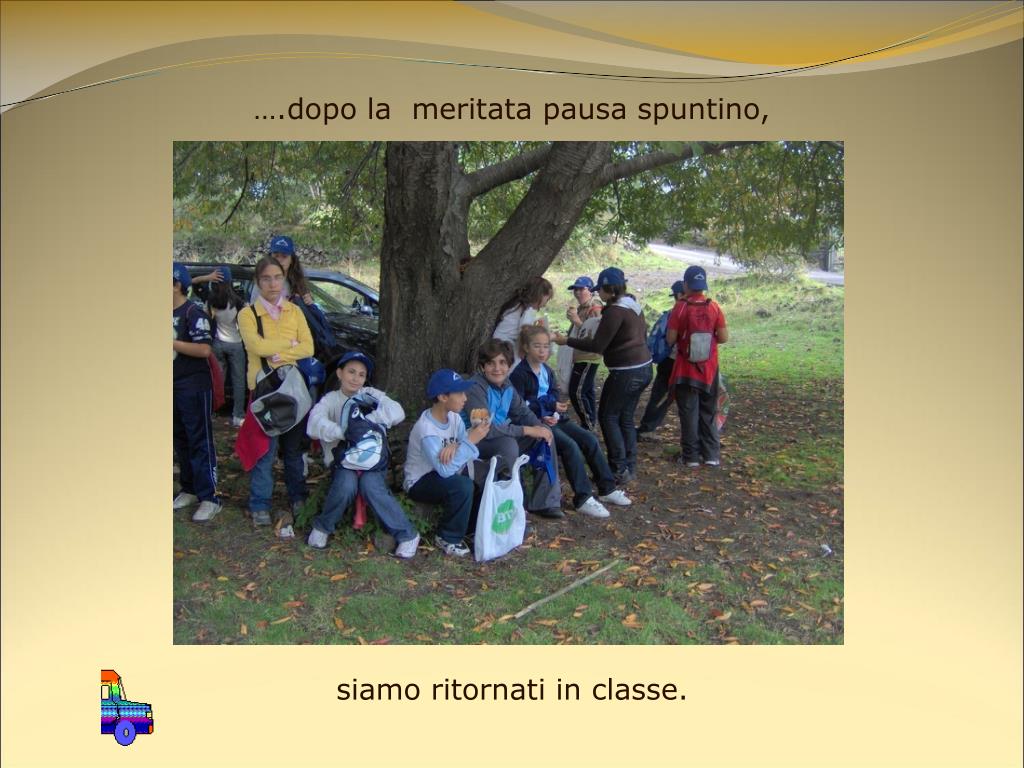 ….dopo la meritata pausa spuntino,

siamo ritornati in classe.